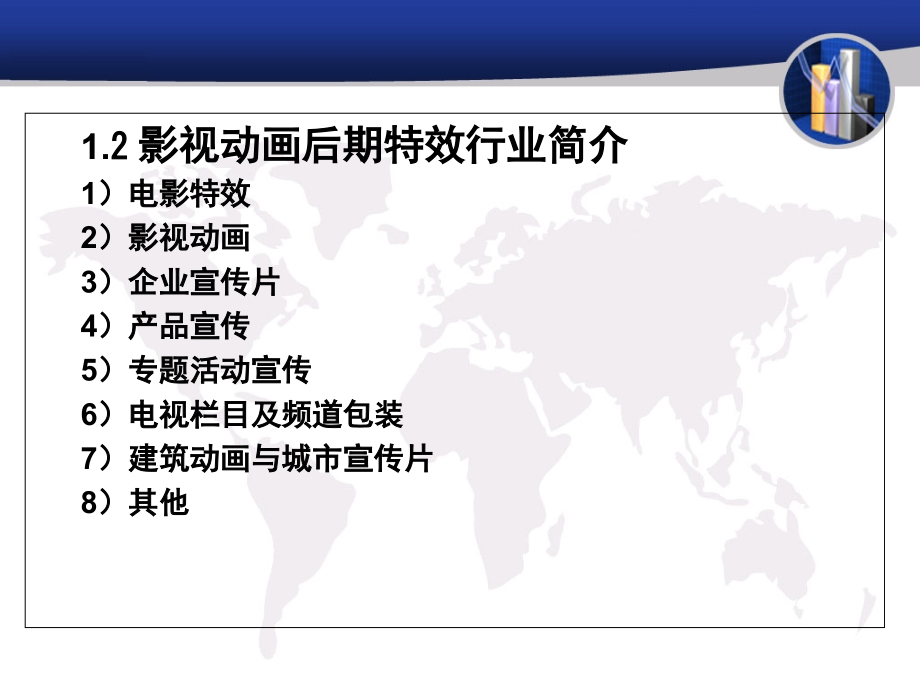 1.2 影视动画后期特效行业简介

1）电影特效

2）影视动画

3）企业宣传片

4）产品宣传

5）专题活动宣传

6）电视栏目及频道包装

7）建筑动画与城市宣传片

8）其他